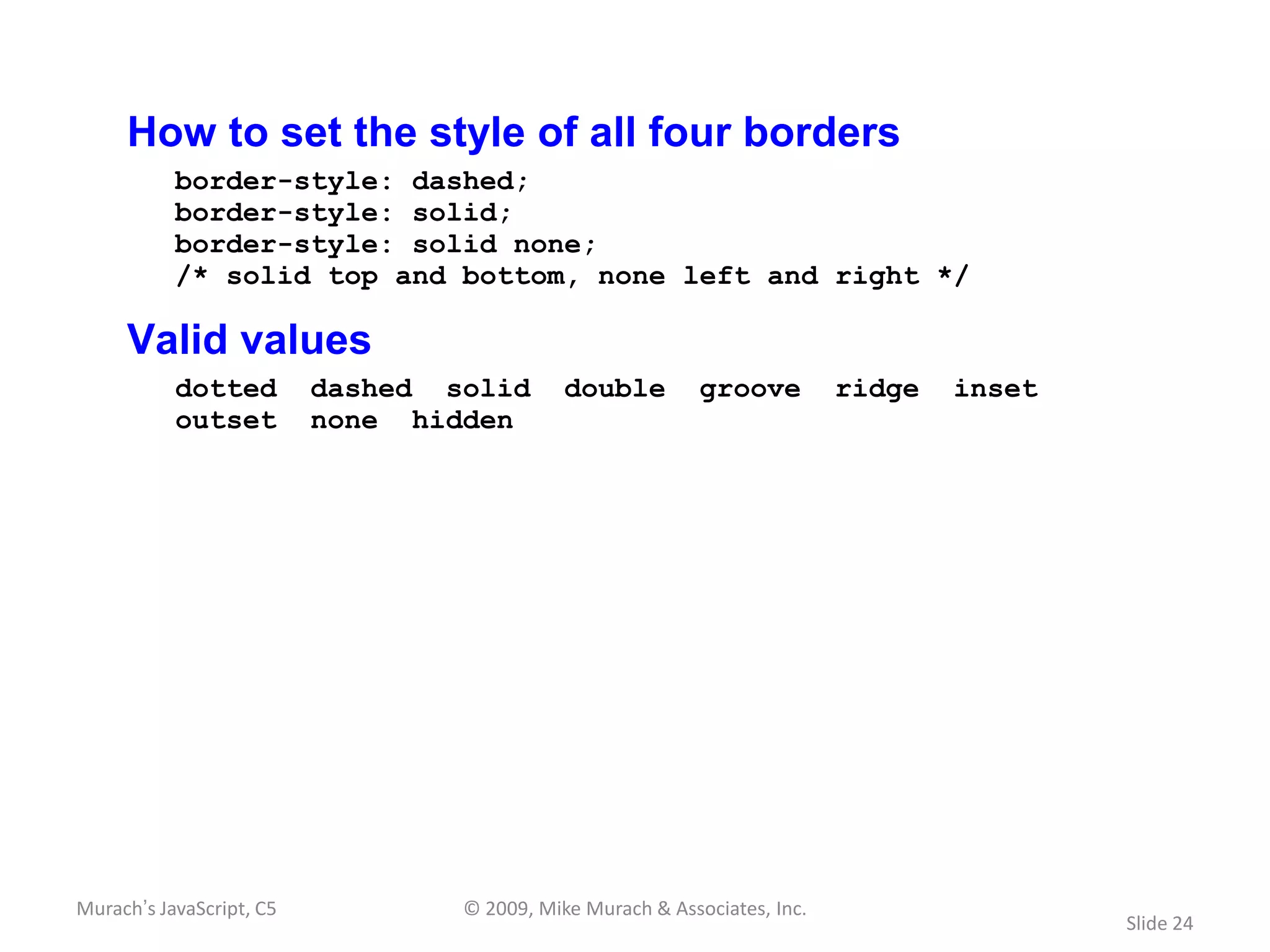 How to set the style of all four borders

border-style: dashed;
border-style: solid;
border-style: solid none;
/* solid top and bottom, none left and right */

Valid values

dotted dashed solid double groove ridge inset
outset none hidden

Murach's JavaScript, C5

© 2009, Mike Murach & Associates, Inc.

Slide 24